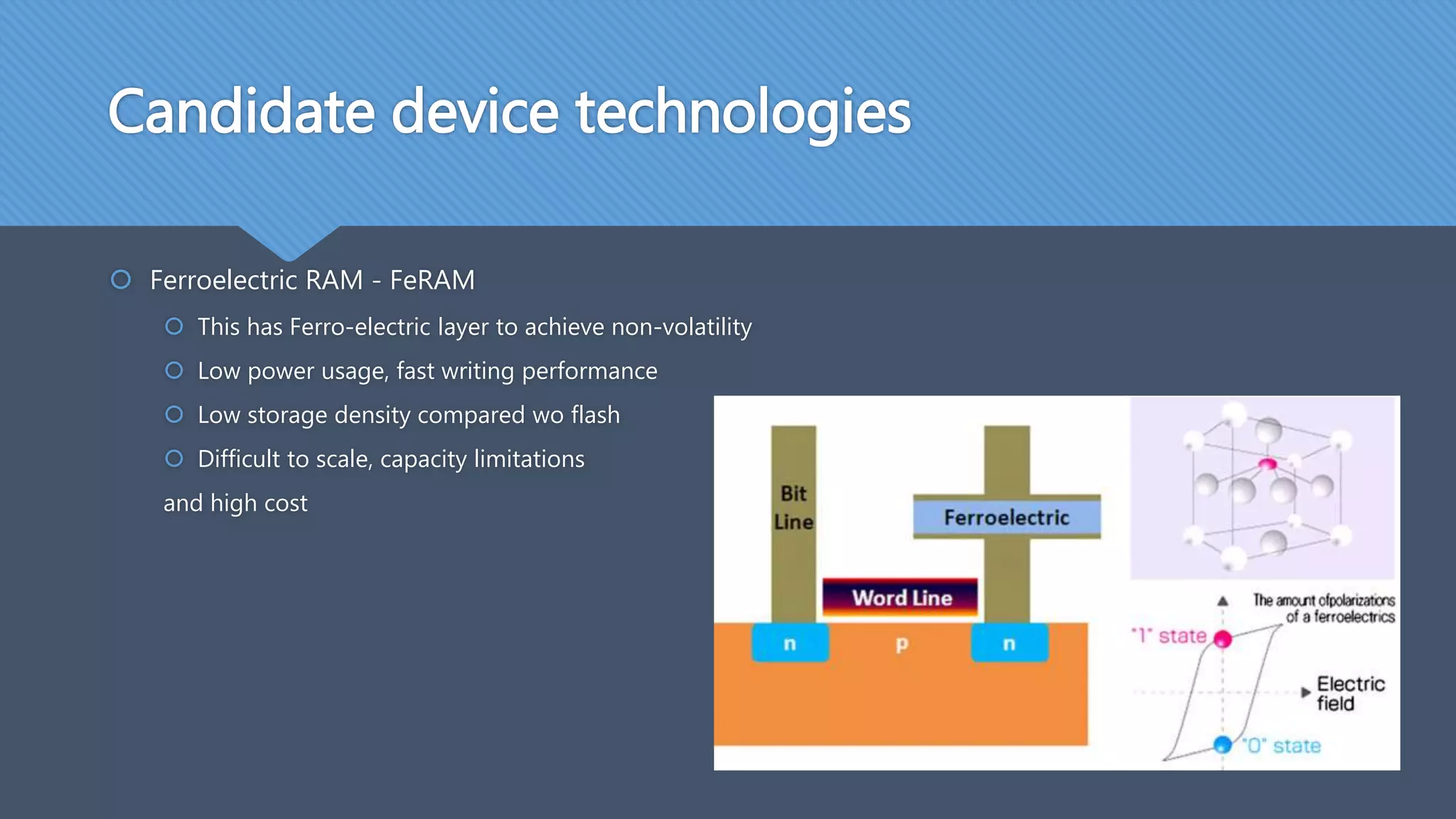 Candidate device technologies

Ferroelectric RAM - FeRAM

This has Ferro-electric layer to achieve non-volatility

Low power usage, fast writing performance

Low storage density compared wo flash

Difficult to scale, capacity limitations and high cost

Bit Line

Ferroelectric

Word Line

n

p

n

The amount ofpolarizations of a ferroelectrics

"1" state

Electric field

"0" state